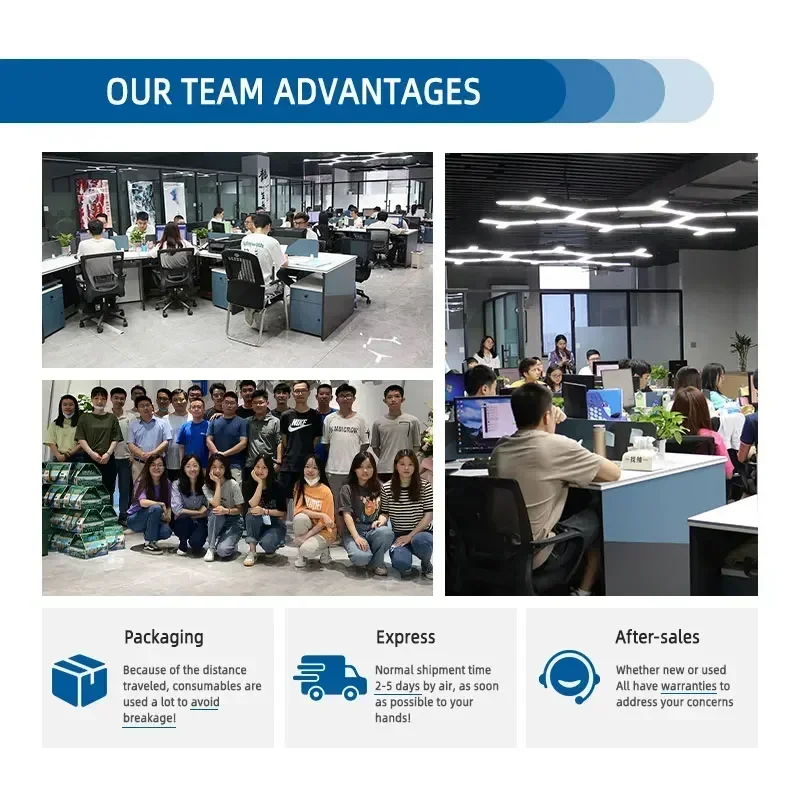 OUR TEAM ADVANTAGES

Packaging

Because of the distance traveled, consumables are used a lot to avoid breakage!

Express

Normal shipment time 2-5 days by air, as soon as possible to your hands!

After-sales

Whether new or used All have warranties to address your concerns